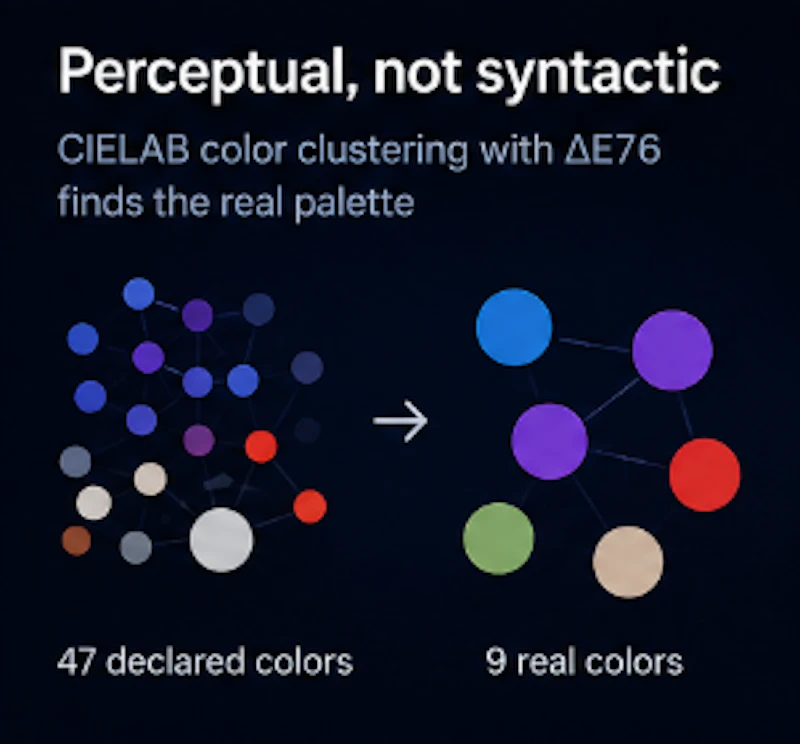 Perceptual, not syntactic

CIELAB color clustering with ΔE76 finds the real palette

→

47 declared colors

9 real colors